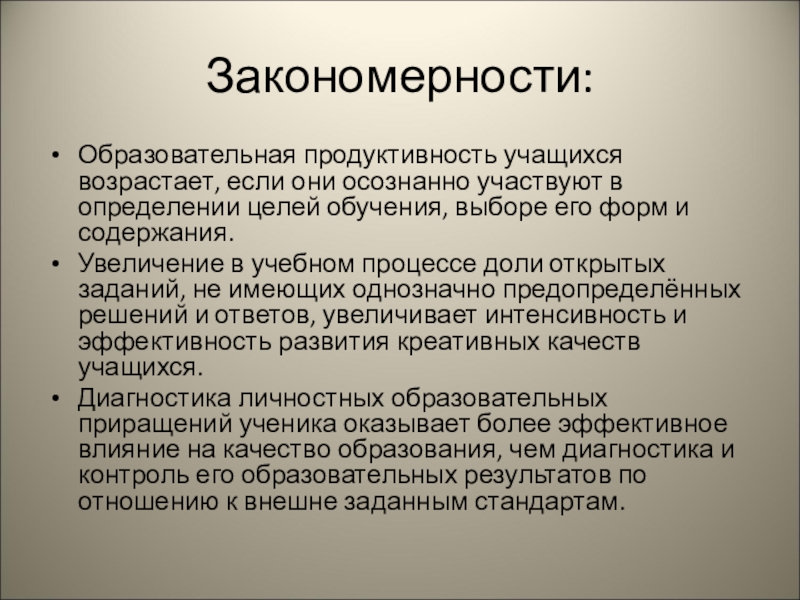 Закономерности:

• Образовательная продуктивность учащихся возрастает, если они осознанно участвуют в определении целей обучения, выборе его форм и содержания.
• Увеличение в учебном процессе доли открытых заданий, не имеющих однозначно предопределённых решений и ответов, увеличивает интенсивность и эффективность развития креативных качеств учащихся.
• Диагностика личностных образовательных приращений ученика оказывает более эффективное влияние на качество образования, чем диагностика и контроль его образовательных результатов по отношению к внешне заданным стандартам.